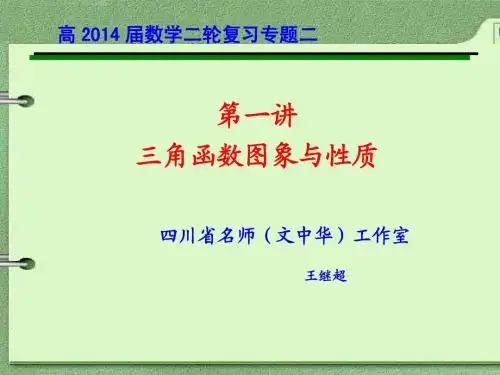 高 2014 届数学二轮复习专题二

第一讲
三角函数图象与性质

四川省名师（文中华）工作室

王继超